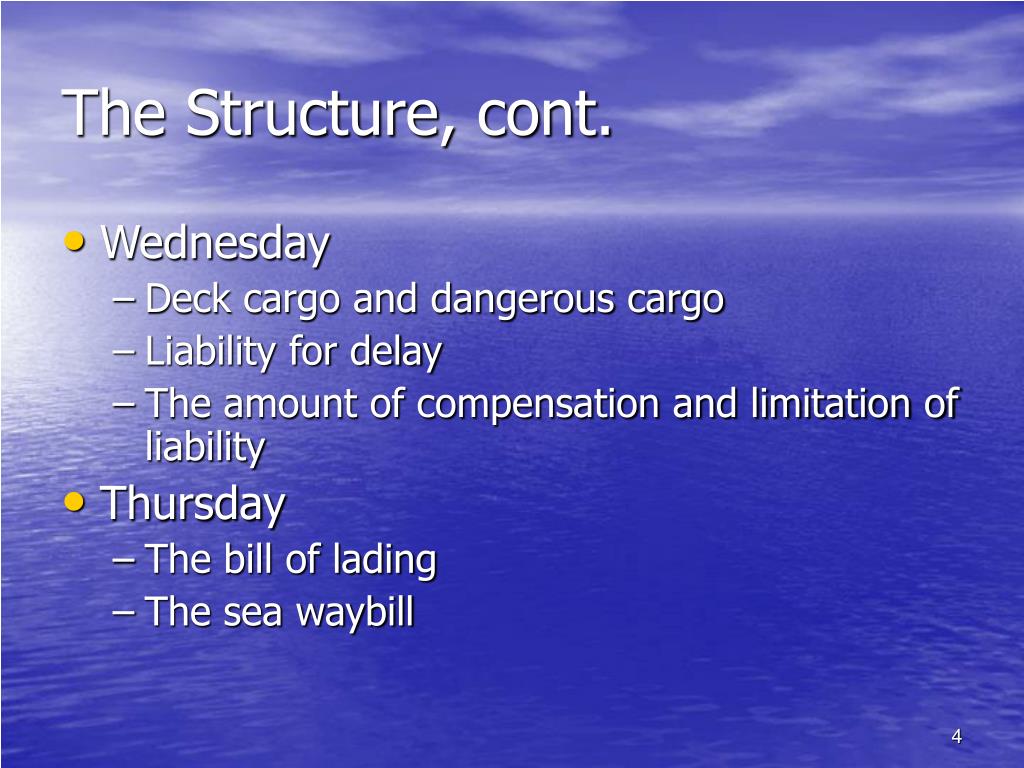 The Structure, cont.

• Wednesday
– Deck cargo and dangerous cargo
– Liability for delay
– The amount of compensation and limitation of liability

• Thursday
– The bill of lading
– The sea waybill

4